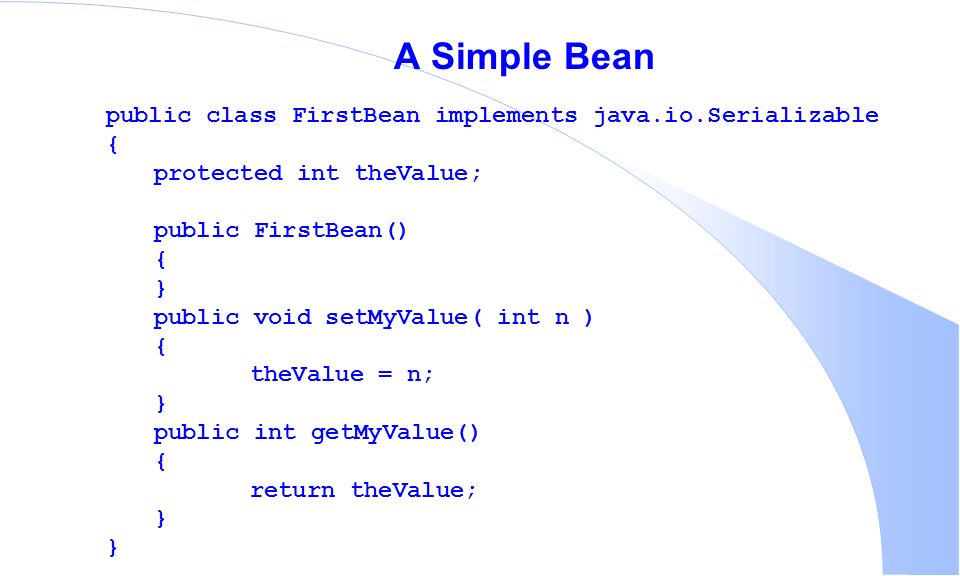 A Simple Bean

public class FirstBean implements java.io.Serializable
{
   protected int theValue;

   public FirstBean()
   {
   }
   public void setMyValue( int n )
   {
         theValue = n;
   }
   public int getMyValue()
   {
         return theValue;
   }
}